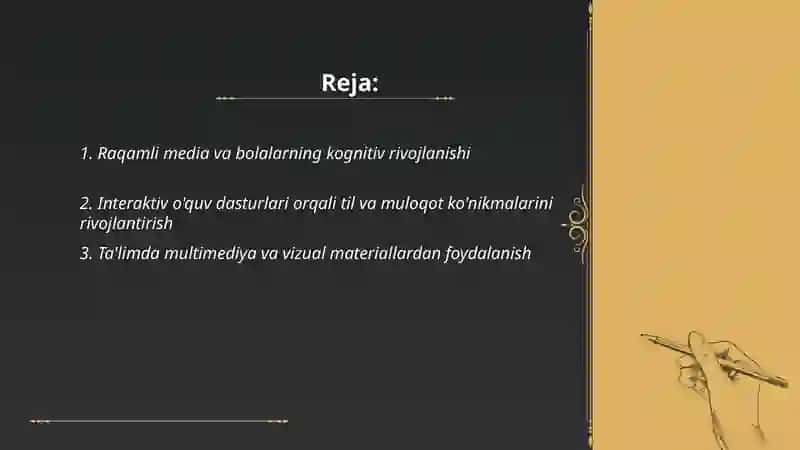 Reja:

1. Raqamli media va bolalarning kognitiv rivojlanishi

2. Interaktiv o'quv dasturlari orqali til va muloqot ko'nikmalarini rivojlantirish

3. Ta'limda multimediya va vizual materiallardan foydalanish